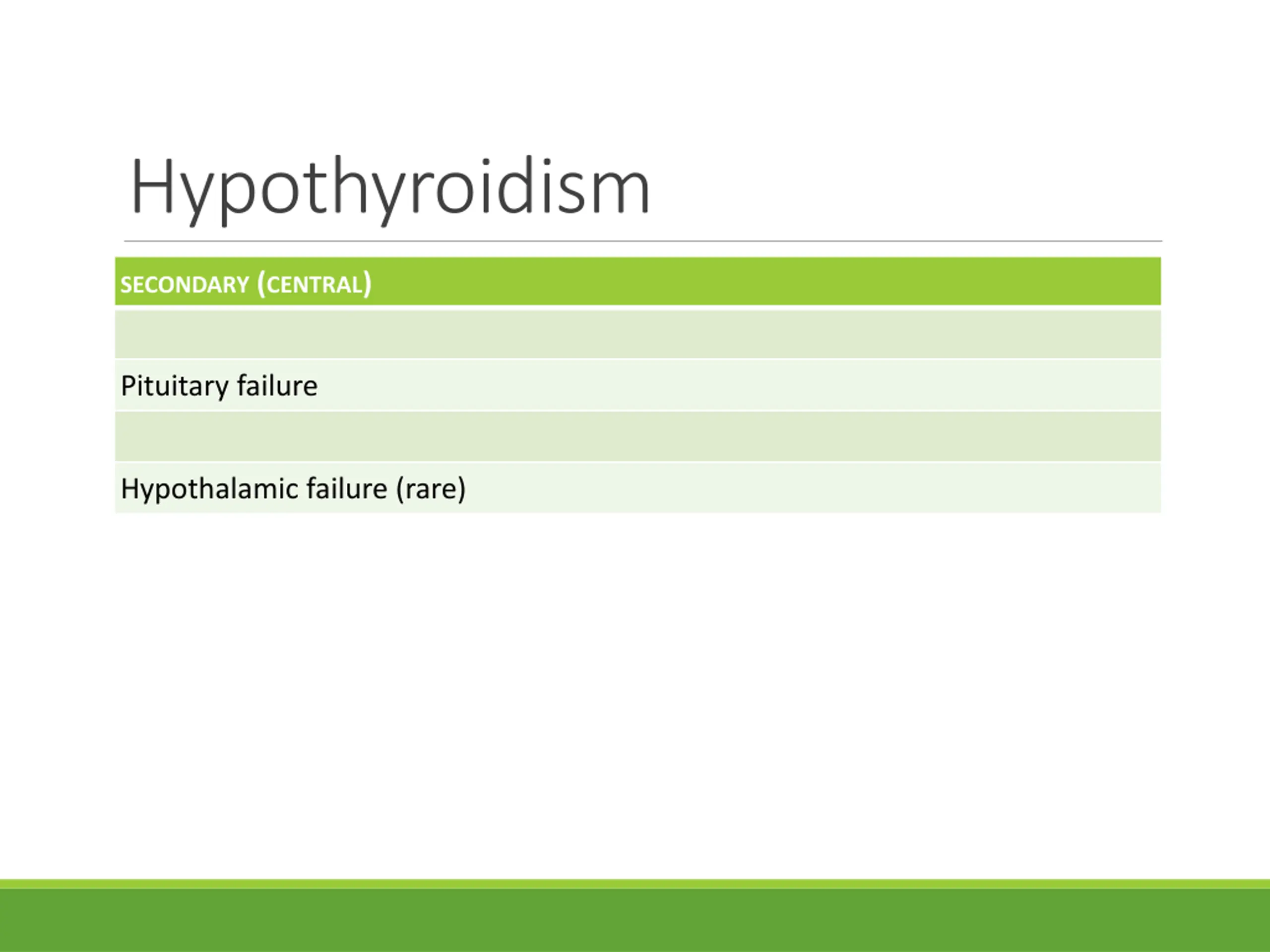 Hypothyroidism

| SECONDARY (CENTRAL) |
|---|
| |
| Pituitary failure |
| |
| Hypothalamic failure (rare) |